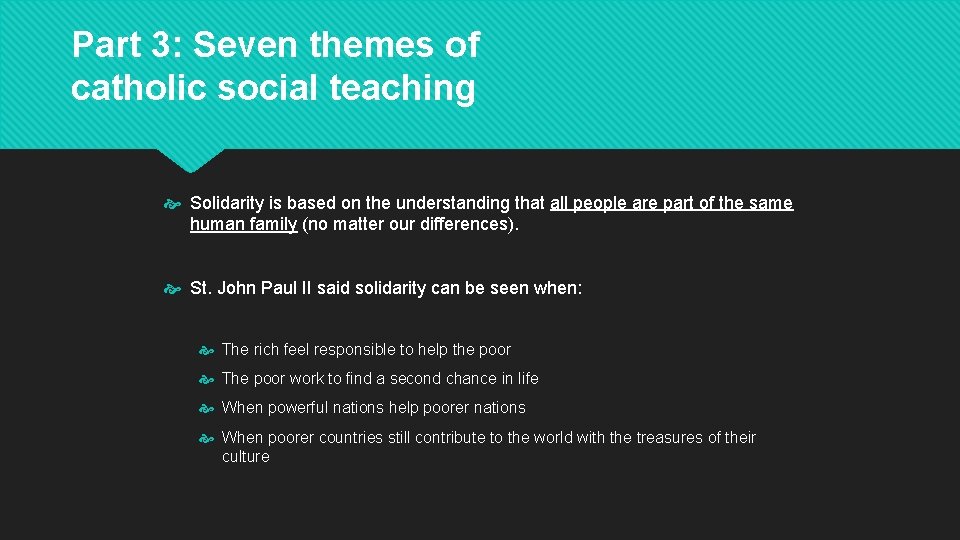 Part 3: Seven themes of catholic social teaching

Solidarity is based on the understanding that all people are part of the same human family (no matter our differences).

St. John Paul II said solidarity can be seen when:

The rich feel responsible to help the poor

The poor work to find a second chance in life

When powerful nations help poorer nations

When poorer countries still contribute to the world with the treasures of their culture